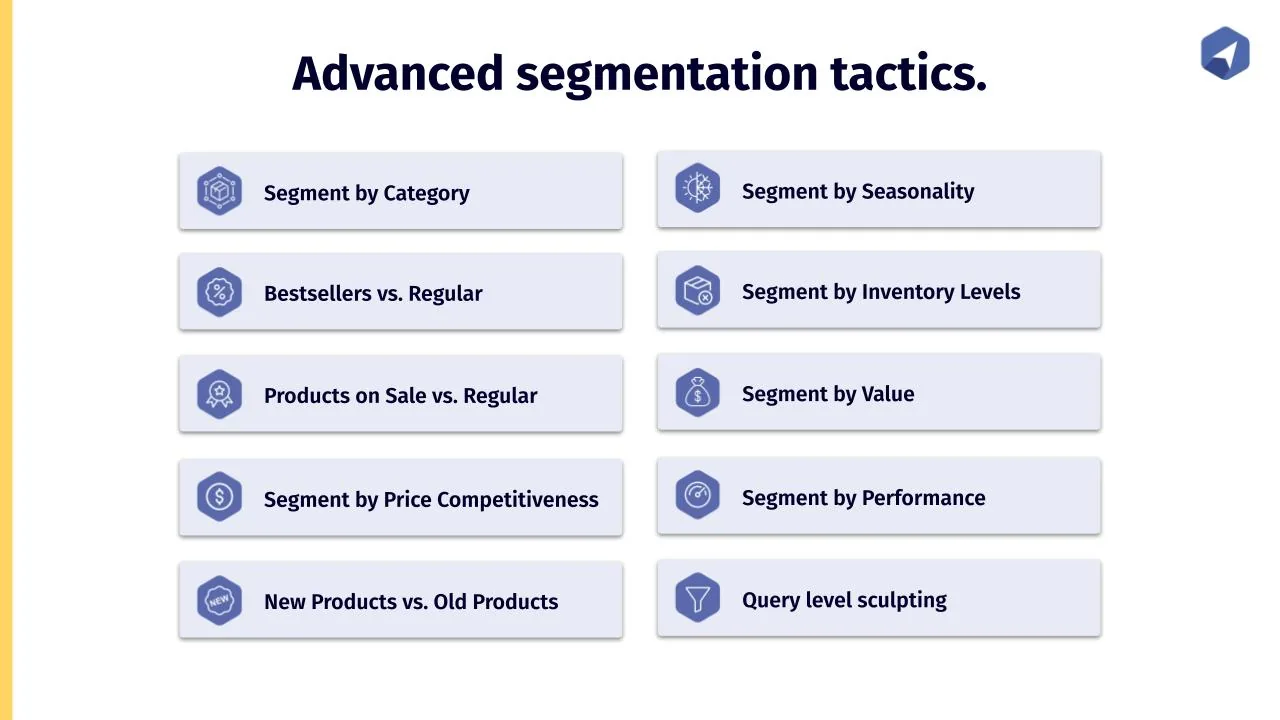 Advanced segmentation tactics.

Segment by Category

Bestsellers vs. Regular

Products on Sale vs. Regular

Segment by Price Competitiveness

New Products vs. Old Products

Segment by Seasonality

Segment by Inventory Levels

Segment by Value

Segment by Performance

Query level sculpting